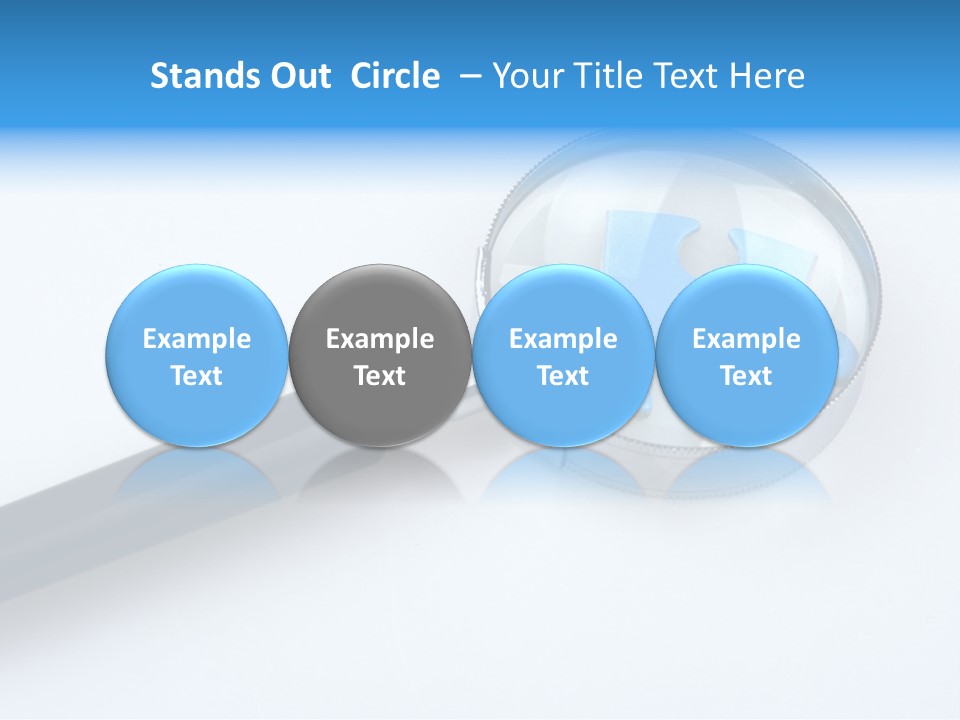 Stands Out Circle – Your Title Text Here

Example Text

Example Text

Example Text

Example Text